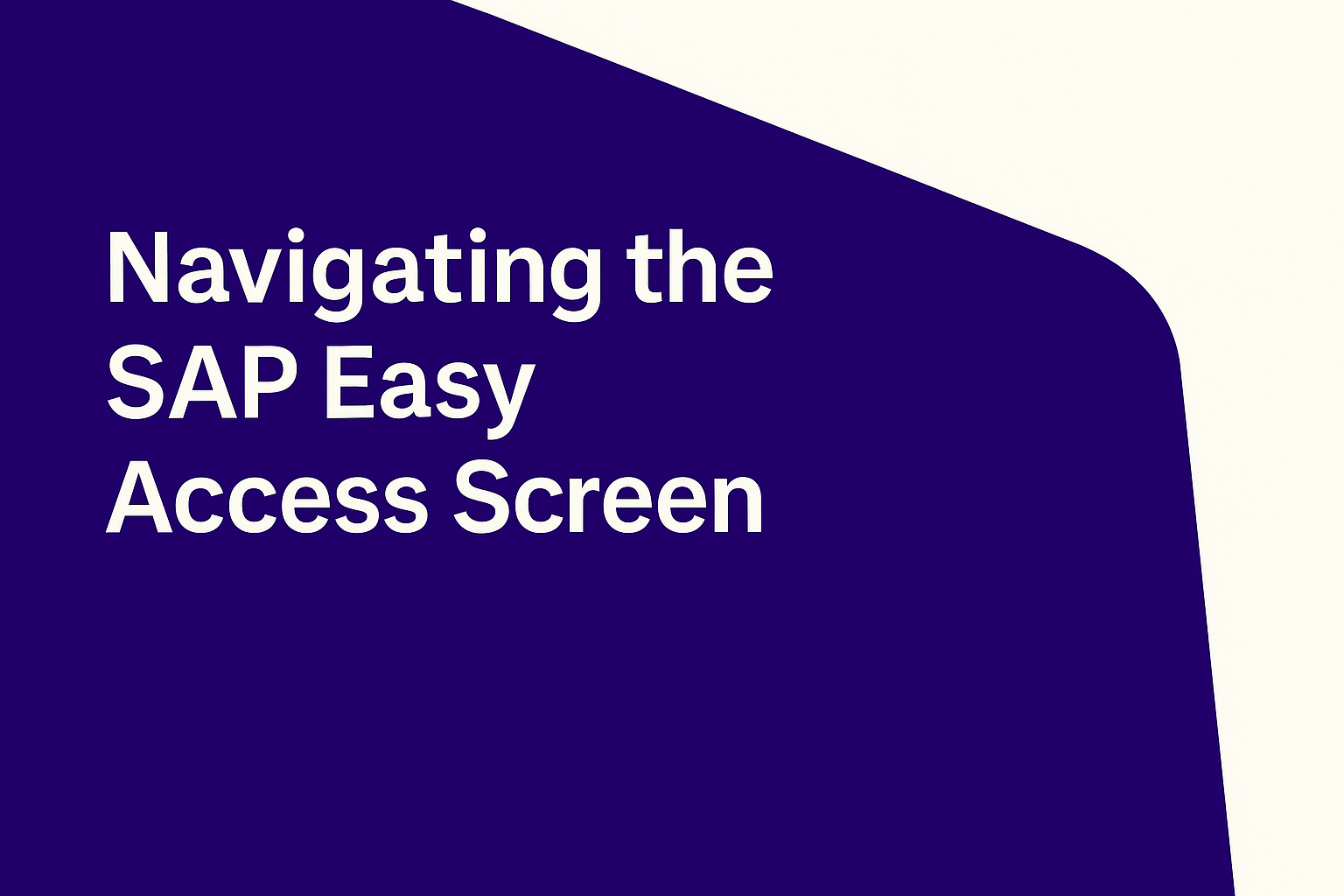 Navigating the SAP Easy Access Screen